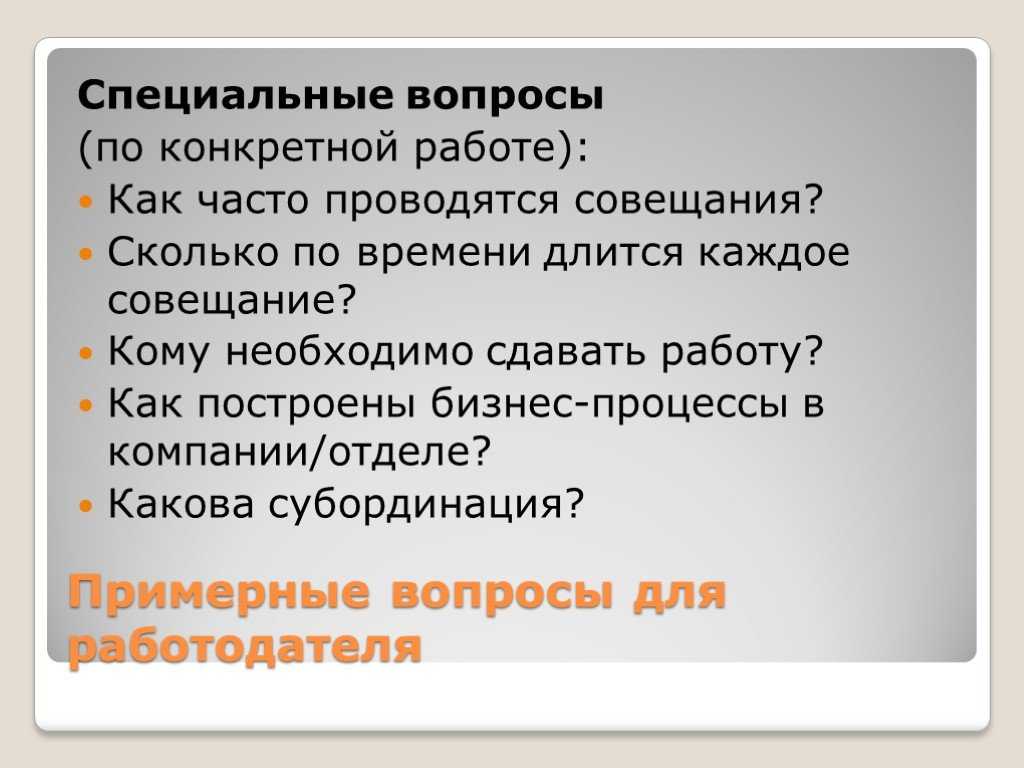 Специальные вопросы
(по конкретной работе):
- Как часто проводятся совещания?
- Сколько по времени длится каждое совещание?
- Кому необходимо сдавать работу?
- Как построены бизнес-процессы в компании/отделе?
- Какова субординация?

Примерные вопросы для работодателя